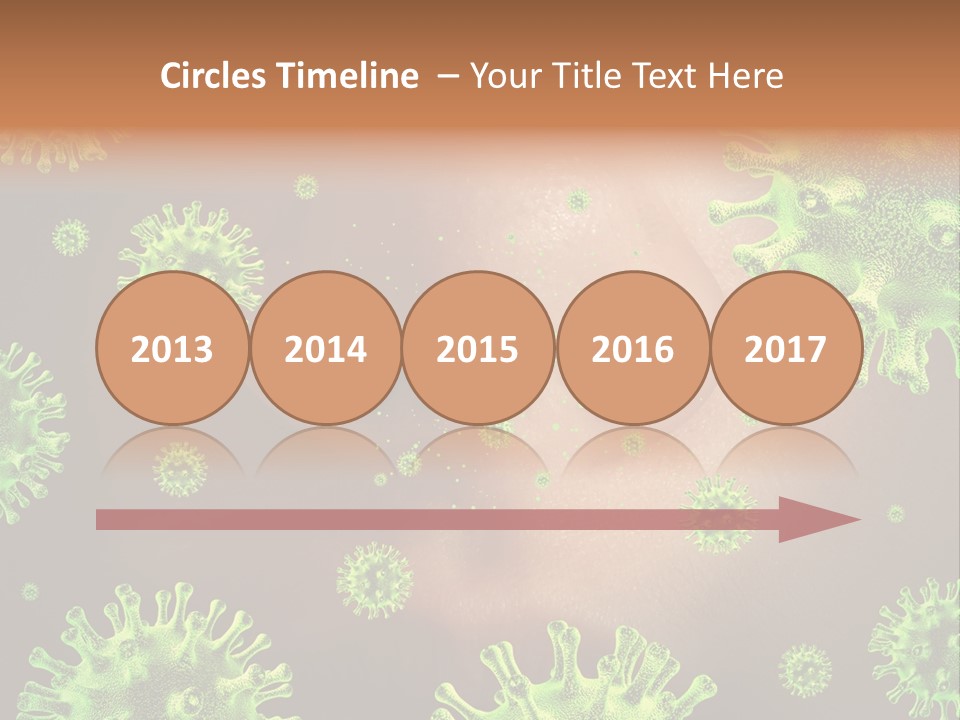 Circles Timeline – Your Title Text Here

2013

2014

2015

2016

2017